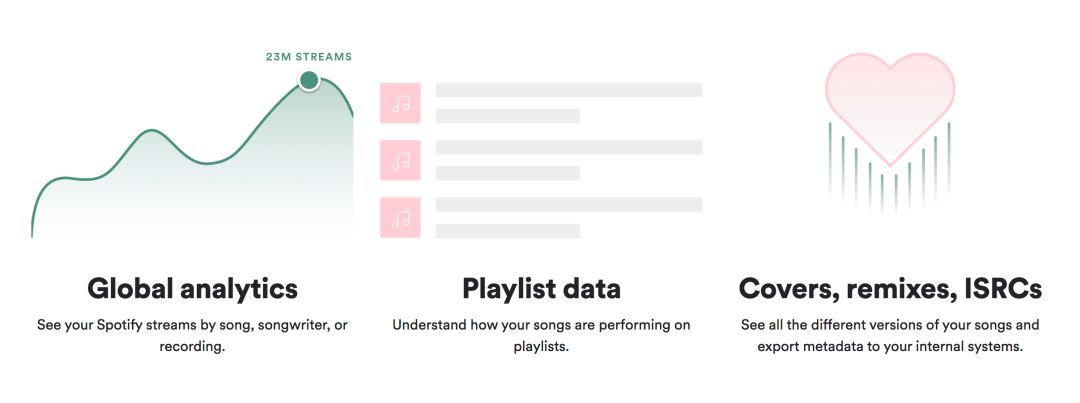 23M STREAMS

Global analytics

See your Spotify streams by song, songwriter, or recording.

Playlist data

Understand how your songs are performing on playlists.

Covers, remixes, ISRCs

See all the different versions of your songs and export metadata to your internal systems.